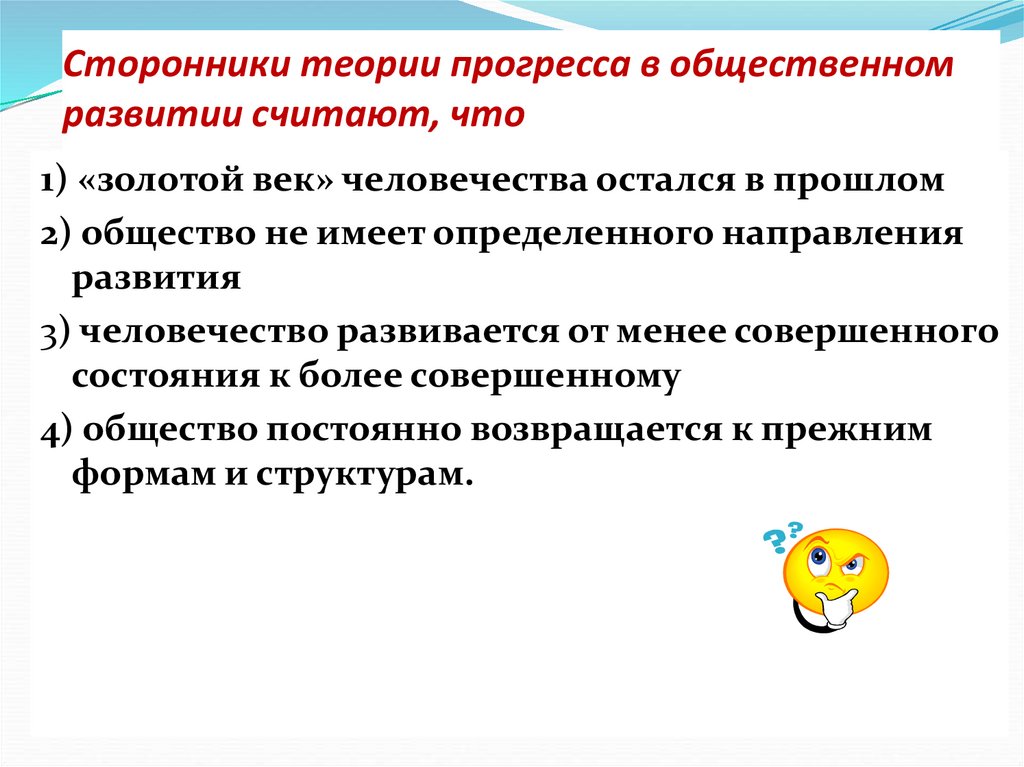 Сторонники теории прогресса в общественном развитии считают, что

1) «золотой век» человечества остался в прошлом

2) общество не имеет определенного направления развития

3) человечество развивается от менее совершенного состояния к более совершенному

4) общество постоянно возвращается к прежним формам и структурам.

??